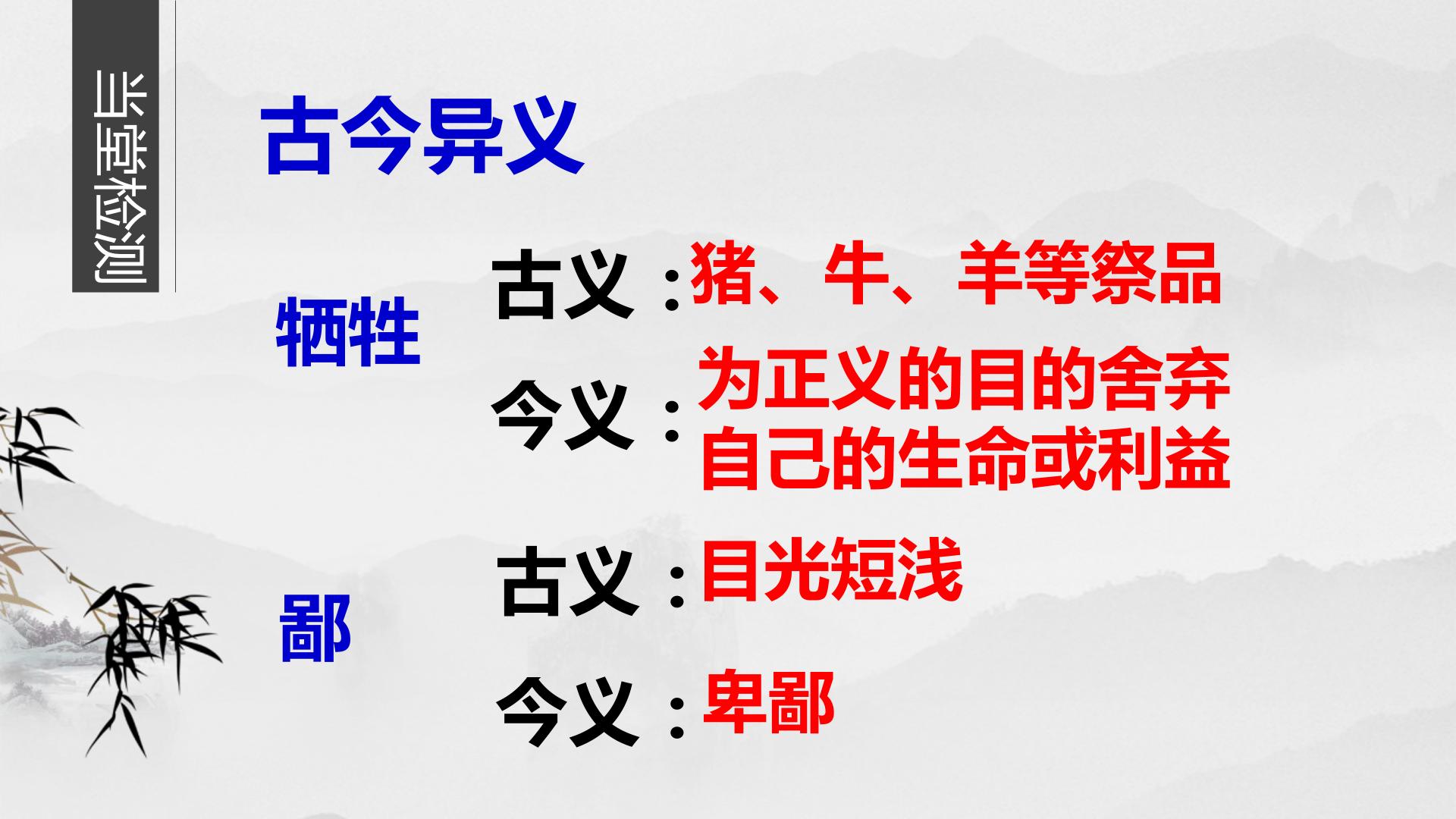 当堂检测

古今异义

牺牲

古义：猪、牛、羊等祭品

今义：为正义的目的舍弃自己的生命或利益

鄙

古义：目光短浅

今义：卑鄙